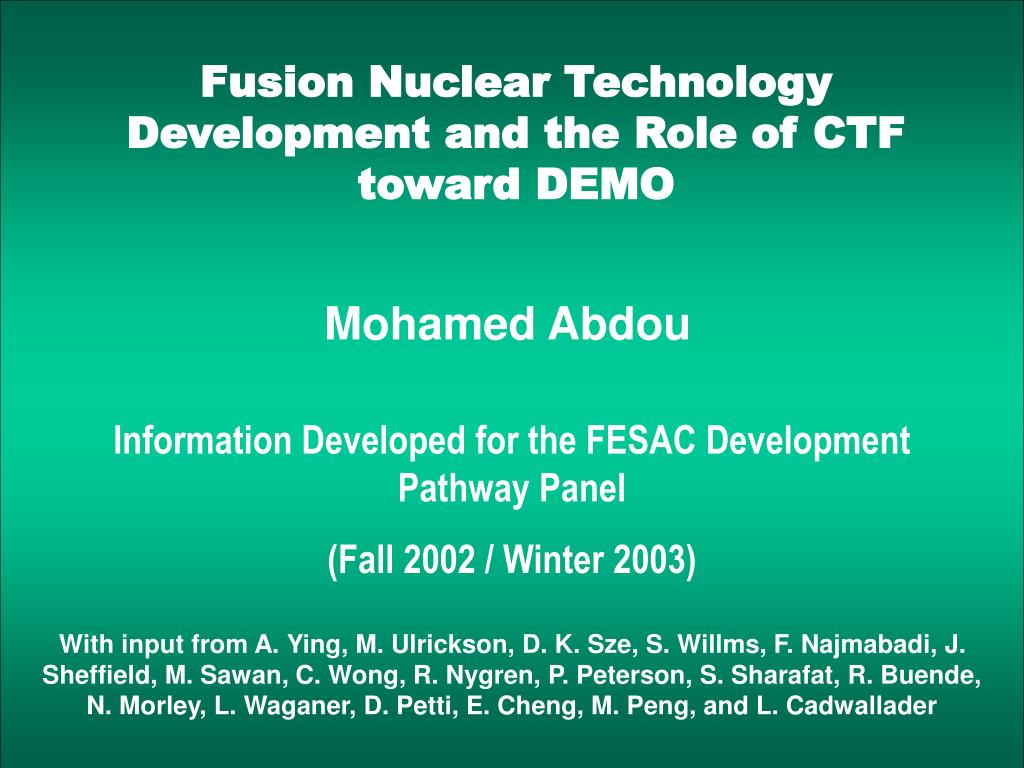 Fusion Nuclear Technology Development and the Role of CTF toward DEMO

Mohamed Abdou

Information Developed for the FESAC Development Pathway Panel

(Fall 2002 / Winter 2003)

With input from A. Ying, M. Ulrickson, D. K. Sze, S. Willms, F. Najmabadi, J. Sheffield, M. Sawan, C. Wong, R. Nygren, P. Peterson, S. Sharafat, R. Buende, N. Morley, L. Waganer, D. Petti, E. Cheng, M. Peng, and L. Cadwallader